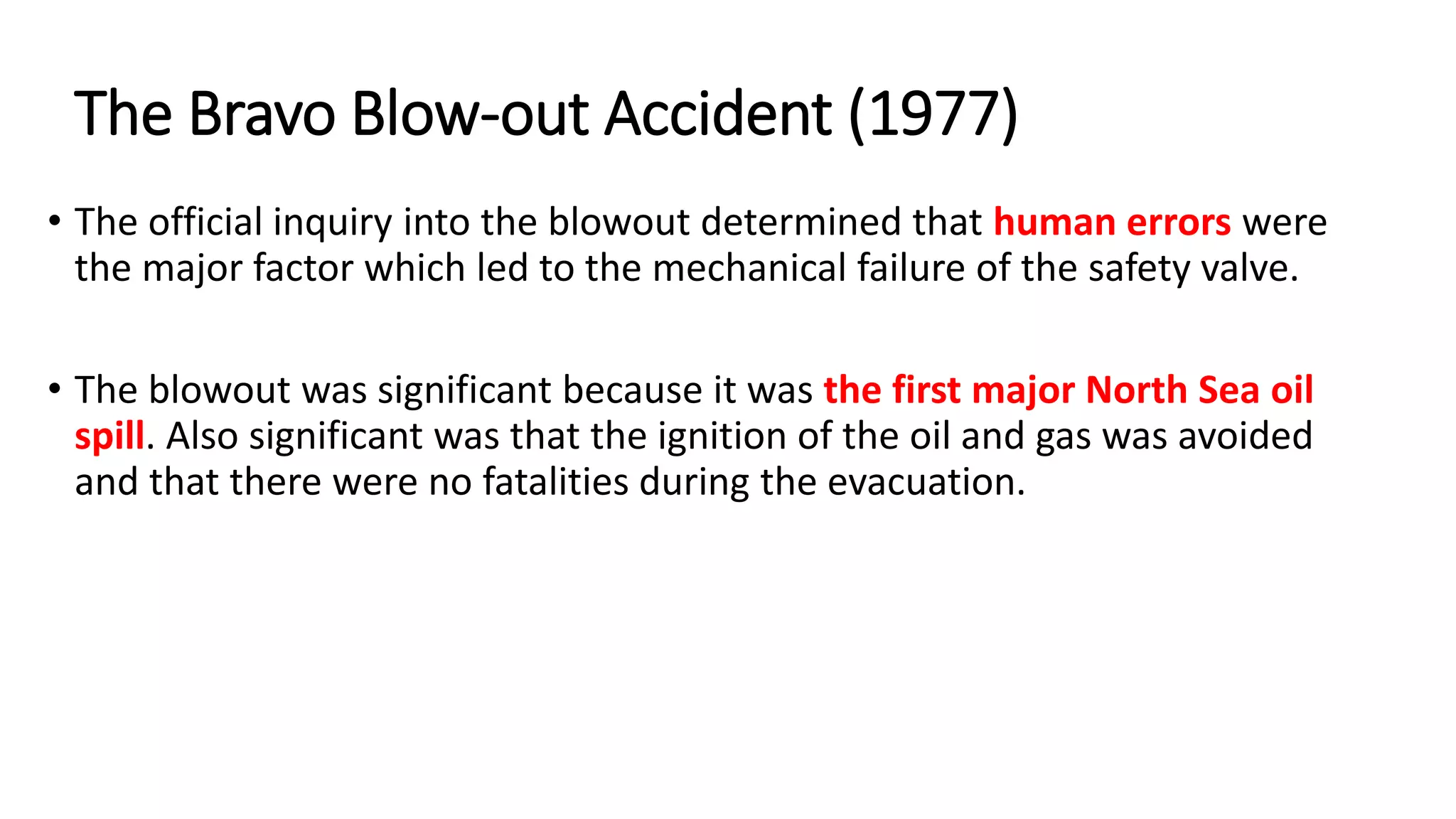 The Bravo Blow-out Accident (1977)

• The official inquiry into the blowout determined that human errors were the major factor which led to the mechanical failure of the safety valve.

• The blowout was significant because it was the first major North Sea oil spill. Also significant was that the ignition of the oil and gas was avoided and that there were no fatalities during the evacuation.